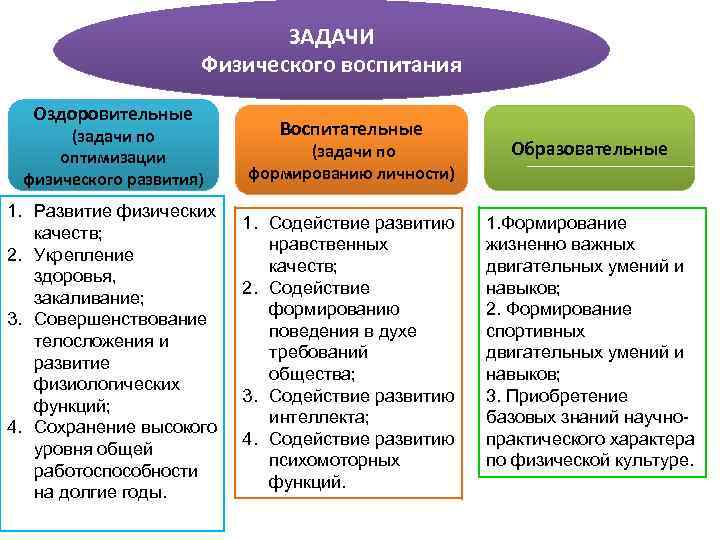 ЗАДАЧИ
Физического воспитания

Оздоровительные
(задачи по оптимизации физического развития)

1. Развитие физических качеств;
2. Укрепление здоровья, закаливание;
3. Совершенствование телосложения и развитие физиологических функций;
4. Сохранение высокого уровня общей работоспособности на долгие годы.

Воспитательные
(задачи по формированию личности)

1. Содействие развитию нравственных качеств;
2. Содействие формированию поведения в духе требований общества;
3. Содействие развитию интеллекта;
4. Содействие развитию психомоторных функций.

Образовательные

1.Формирование жизненно важных двигательных умений и навыков;
2. Формирование спортивных двигательных умений и навыков;
3. Приобретение базовых знаний научно-практического характера по физической культуре.